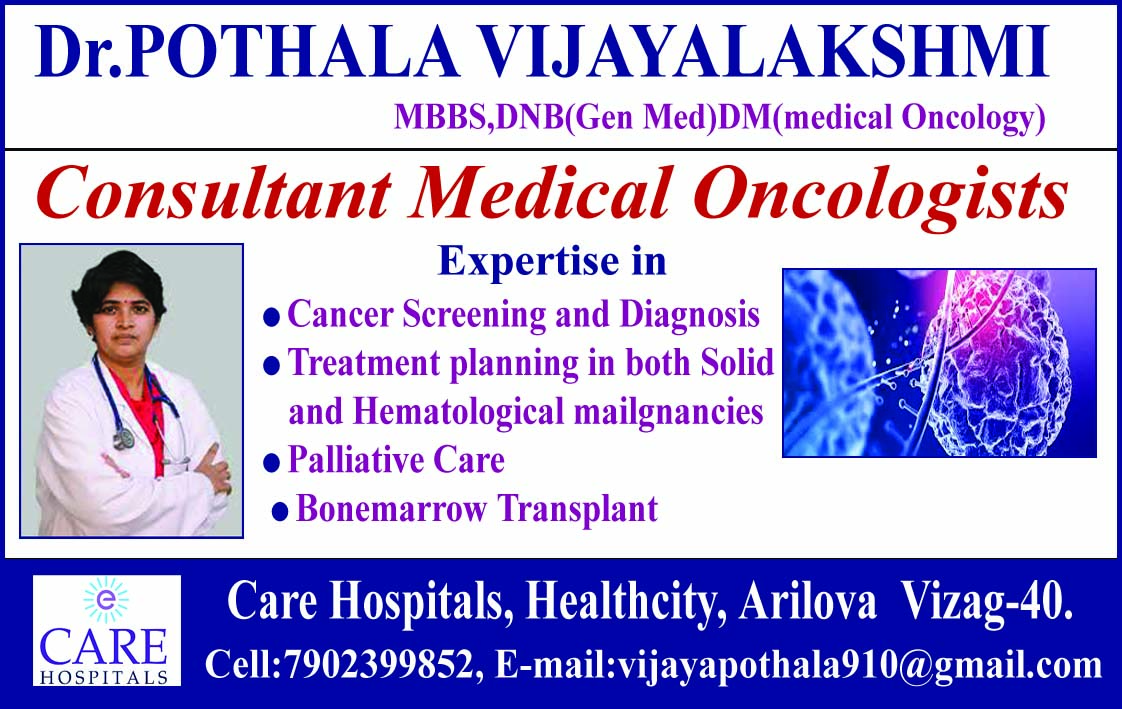 Dr.POTHALA VIJAYALAKSHMI

MBBS,DNB(Gen Med)DM(medical Oncology)

Consultant Medical Oncologists

Expertise in

● Cancer Screening and Diagnosis
● Treatment planning in both Solid and Hematological mailgnancies
● Palliative Care
● Bonemarrow Transplant

CARE HOSPITALS

Care Hospitals, Healthcity, Arilova Vizag-40.

Cell:7902399852, E-mail:vijayapothala910@gmail.com